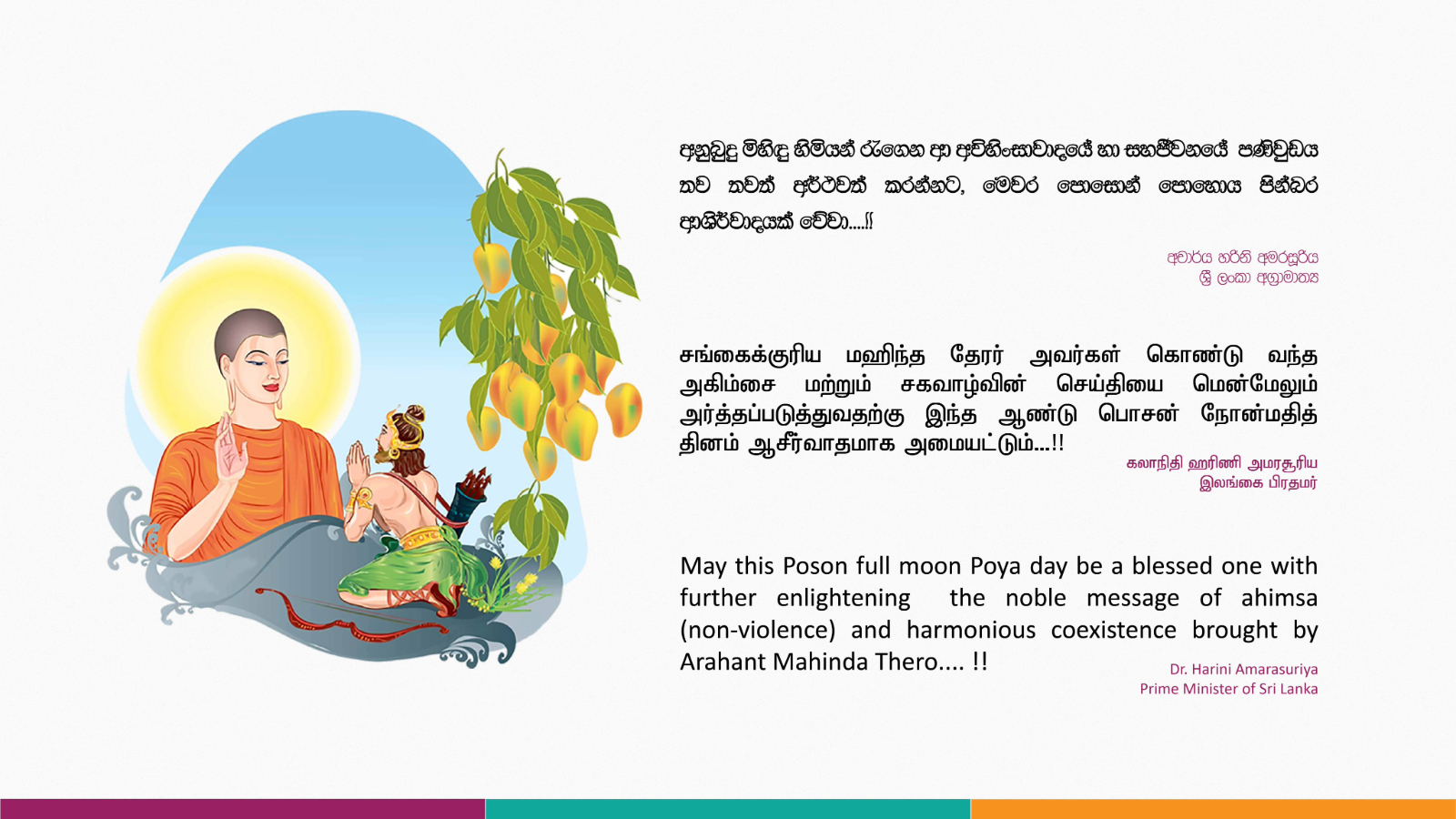 අනුබුදු මිහිඳු හිමියන් රැගෙන ආ අවිහිංසාවාදයේ හා සහජීවනයේ පණිවුඩය තව තවත් අර්ථවත් කරන්නට, මෙවර පොසොන් පොහොය පින්බර ආශිර්වාදයක් වේවා....!!

ආචාර්ය හරිනි අමරසූරිය
ශ්‍රී ලංකා අග්‍රාමාත්‍ය

சங்கைக்குரிய மஹிந்த தேரர் அவர்கள் கொண்டு வந்த அகிம்சை மற்றும் சகவாழ்வின் செய்தியை மென்மேலும் அர்த்தப்படுத்துவதற்கு இந்த ஆண்டு பொசன் நோன்மதித் தினம் ஆசீர்வாதமாக அமையட்டும்...!!

கலாநிதி ஹரிணி அமரசூரிய
இலங்கை பிரதமர்

May this Poson full moon Poya day be a blessed one with further enlightening the noble message of ahimsa (non-violence) and harmonious coexistence brought by Arahant Mahinda Thero.... !!

Dr. Harini Amarasuriya
Prime Minister of Sri Lanka